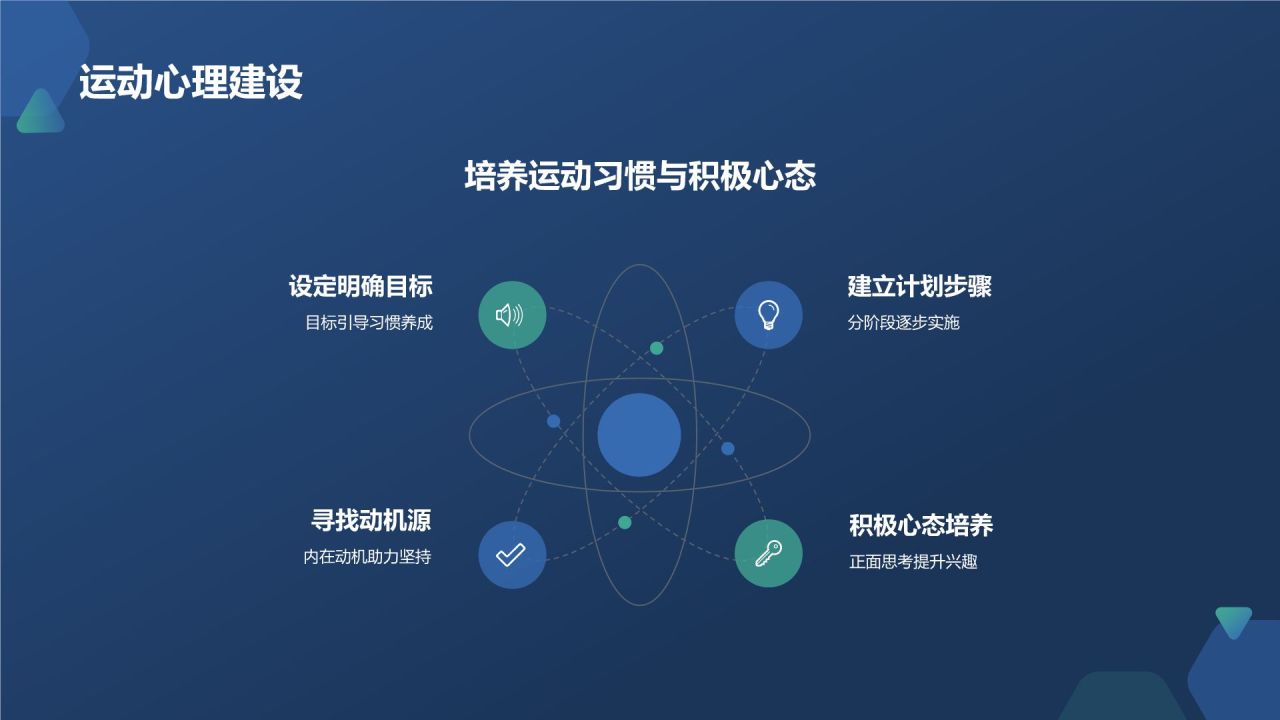 运动心理建设

培养运动习惯与积极心态

设定明确目标
目标引导习惯养成

建立计划步骤
分阶段逐步实施

寻找动机源
内在动机助力坚持

积极心态培养
正面思考提升兴趣